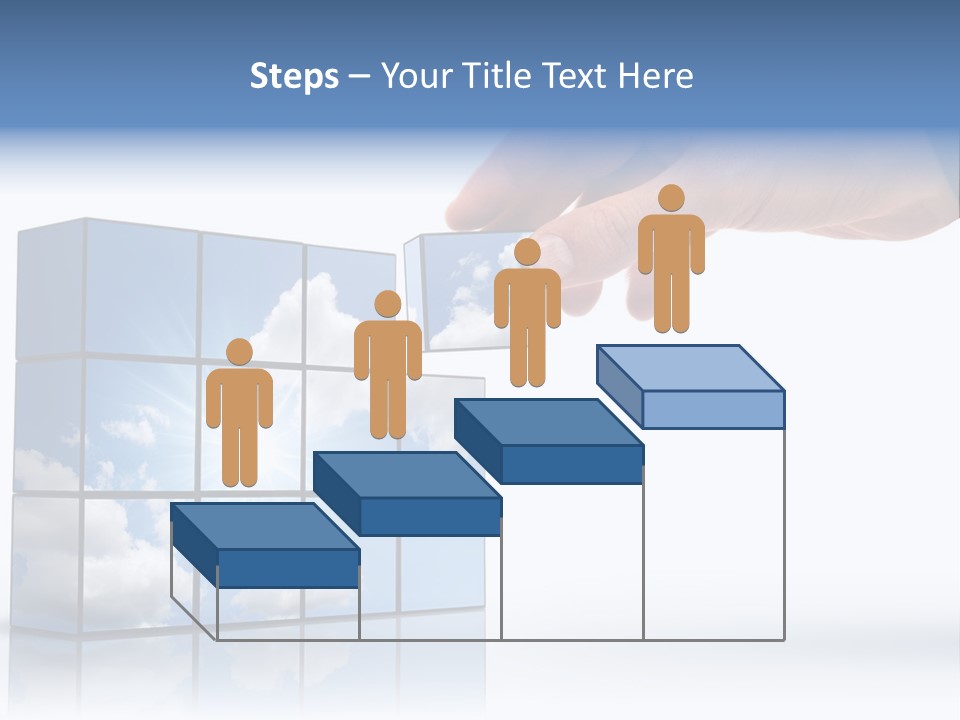 Steps – Your Title Text Here